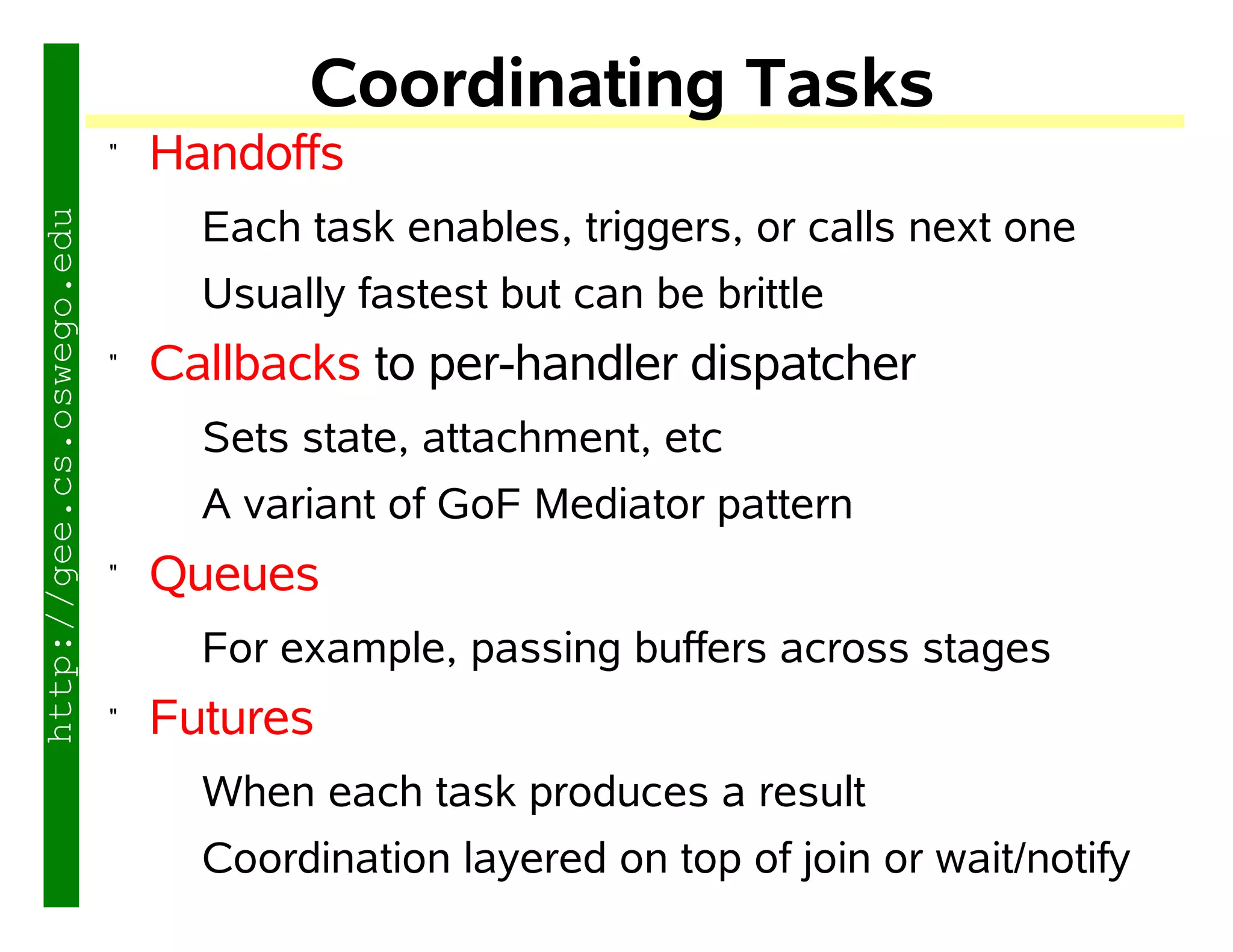 http://gee.cs.oswego.edu

Coordinating Tasks

" Handoffs

Each task enables, triggers, or calls next one

Usually fastest but can be brittle

" Callbacks to per-handler dispatcher

Sets state, attachment, etc

A variant of GoF Mediator pattern

" Queues

For example, passing buffers across stages

" Futures

When each task produces a result

Coordination layered on top of join or wait/notify